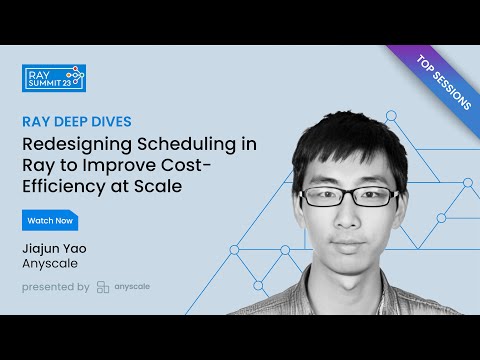 RAY SUMMIT 23

TOP SESSIONS

RAY DEEP DIVES

Redesigning Scheduling in Ray to Improve Cost-Efficiency at Scale

Watch Now

Jiajun Yao
Anyscale

presented by anyscale